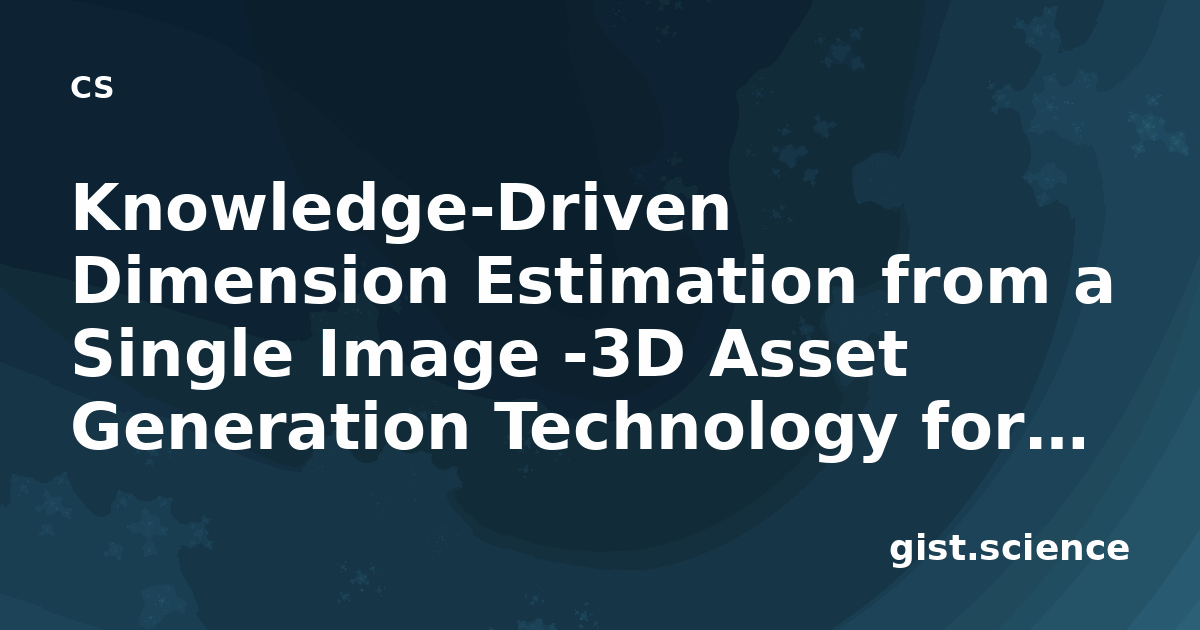 CS

Knowledge-Driven Dimension Estimation from a Single Image -3D Asset Generation Technology for...

gist.science